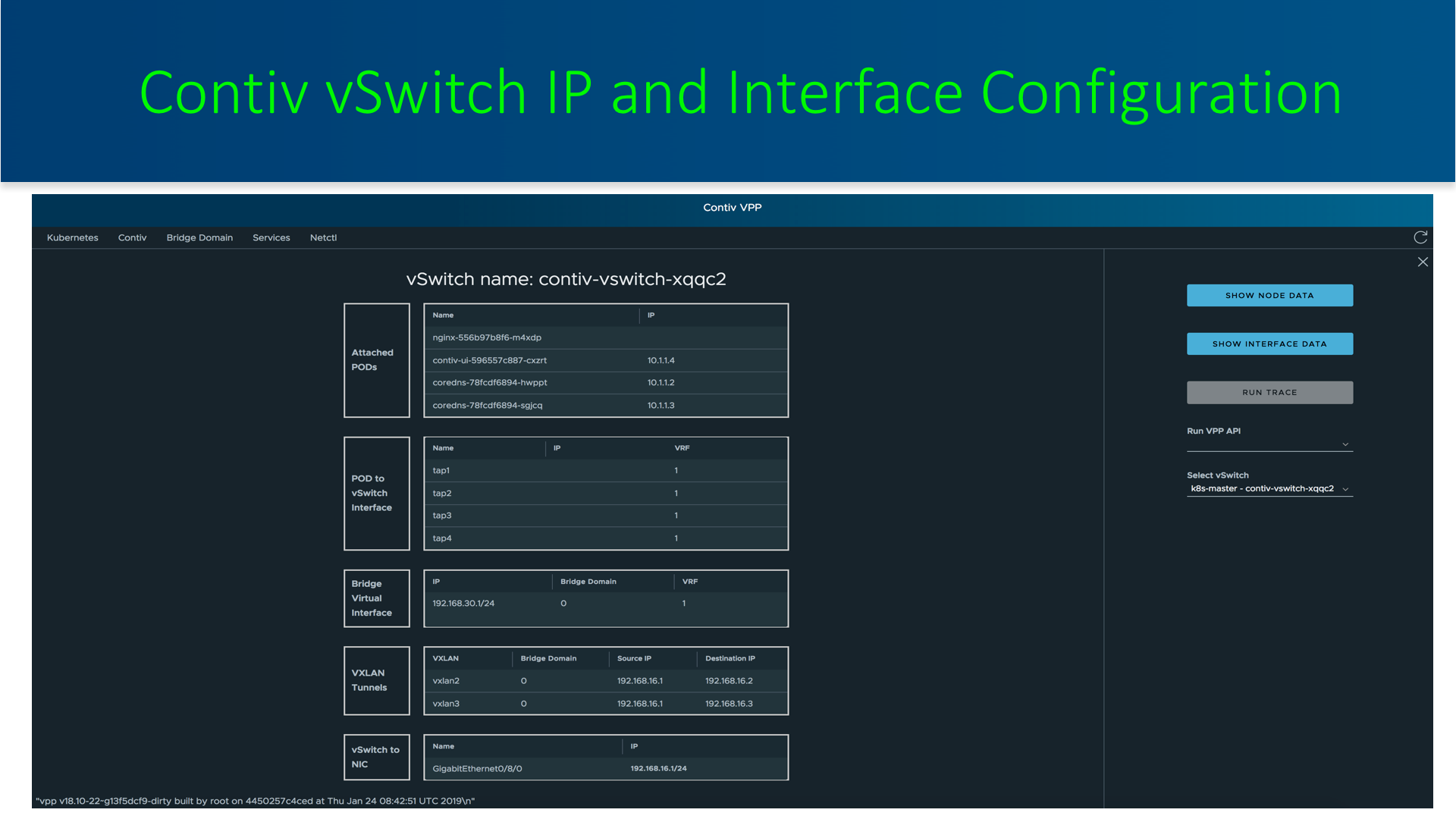 Contiv vSwitch IP and Interface Configuration

Contiv VPP

Kubernetes Contiv Bridge Domain Services Netctl

vSwitch name: contiv-vswitch-xqqc2

Attached PODs

| Name | IP |
|---|---|
| nginx-556b97b8f6-m4xdp | |
| contiv-ui-596557c887-cxzrt | 10.1.1.4 |
| coredns-78fcdf6894-hwppt | 10.1.1.2 |
| coredns-78fcdf6894-sgjcq | 10.1.1.3 |

POD to vSwitch Interface

| Name | IP | VRF |
|---|---|---|
| tap1 | | 1 |
| tap2 | | 1 |
| tap3 | | 1 |
| tap4 | | 1 |

Bridge Virtual Interface

| IP | Bridge Domain | VRF |
|---|---|---|
| 192.168.30.1/24 | 0 | 1 |

VXLAN Tunnels

| VXLAN | Bridge Domain | Source IP | Destination IP |
|---|---|---|---|
| vxlan2 | 0 | 192.168.16.1 | 192.168.16.2 |
| vxlan3 | 0 | 192.168.16.1 | 192.168.16.3 |

vSwitch to NIC

| Name | IP |
|---|---|
| GigabitEthernet0/8/0 | 192.168.16.1/24 |

"vpp v18.10-22-g13f5dcf9-dirty built by root on 4450257c4ced at Thu Jan 24 08:42:51 UTC 2019\n"

SHOW NODE DATA

SHOW INTERFACE DATA

RUN TRACE

Run VPP API

Select vSwitch
k8s-master - contiv-vswitch-xqqc2